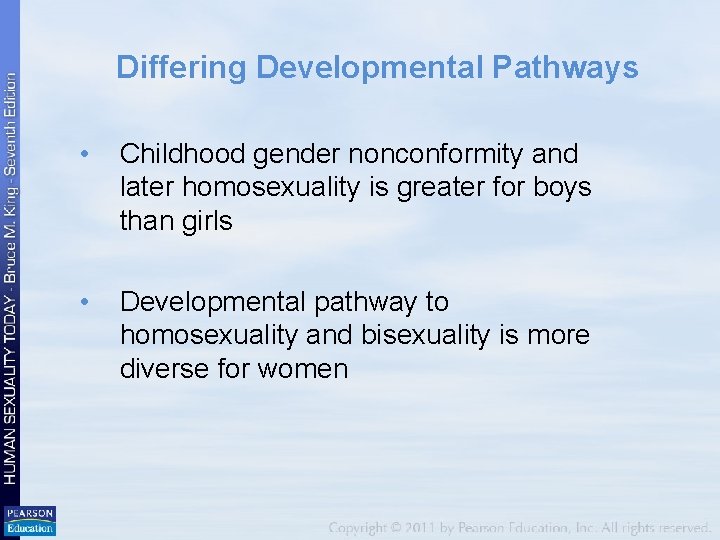 HUMAN SEXUALITY TODAY - Bruce M. King - Seventh Edition

Differing Developmental Pathways

• Childhood gender nonconformity and later homosexuality is greater for boys than girls

• Developmental pathway to homosexuality and bisexuality is more diverse for women

PEARSON Education

Copyright © 2011 by Pearson Education, Inc. All rights reserved.